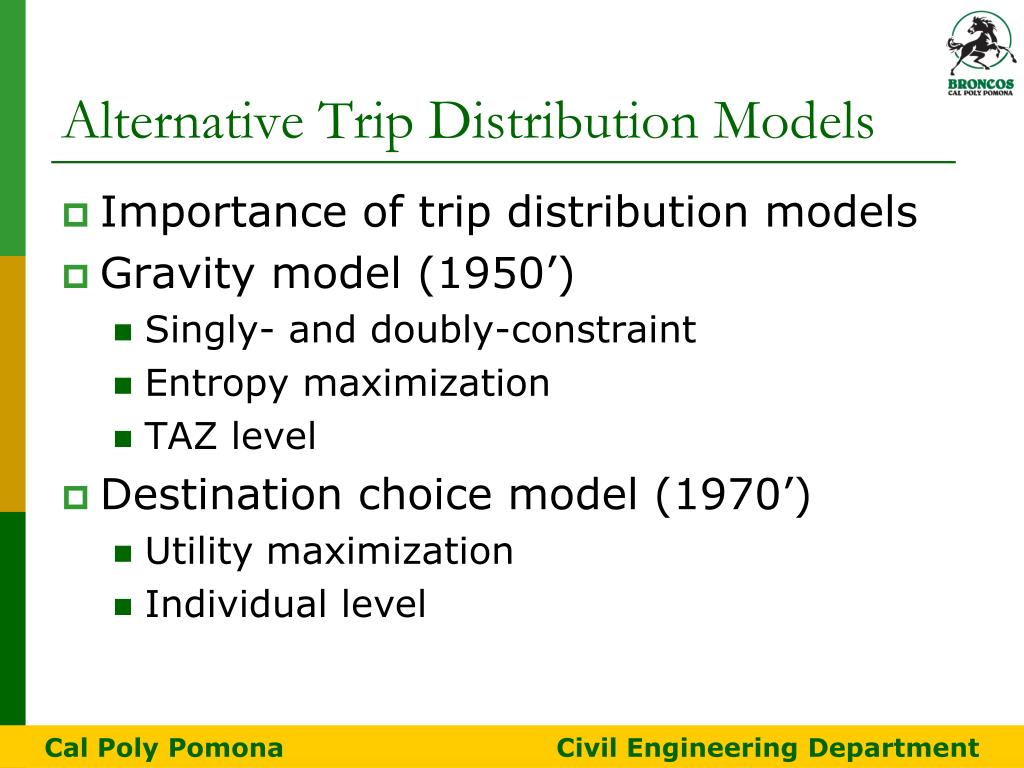 BRONCOS
CAL POLY POMONA

Alternative Trip Distribution Models

Importance of trip distribution models
Gravity model (1950’)
Singly- and doubly-constraint
Entropy maximization
TAZ level
Destination choice model (1970’)
Utility maximization
Individual level

Cal Poly Pomona
Civil Engineering Department